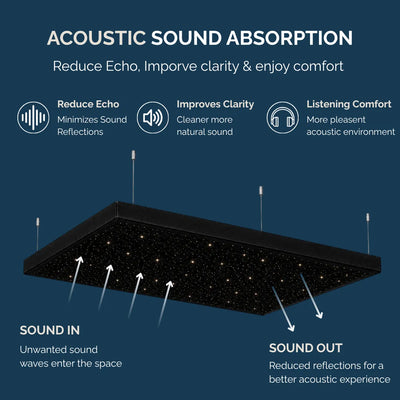 ACOUSTIC SOUND ABSORPTION

Reduce Echo, Imporve clarity & enjoy comfort

Reduce Echo
Minimizes Sound Reflections

Improves Clarity
Cleaner more natural sound

Listening Comfort
More pleasent acoustic environment

SOUND IN
Unwanted sound waves enter the space

SOUND OUT
Reduced reflections for a better acoustic experience